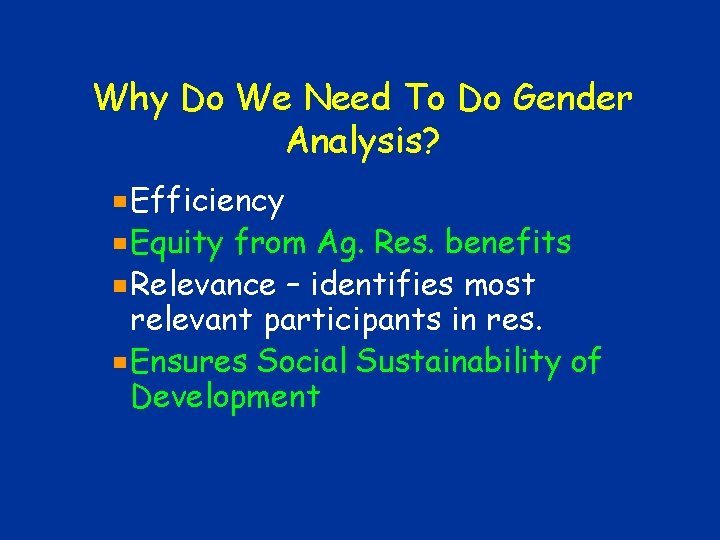 Why Do We Need To Do Gender Analysis?

• Efficiency
• Equity from Ag. Res. benefits
• Relevance – identifies most relevant participants in res.
• Ensures Social Sustainability of Development